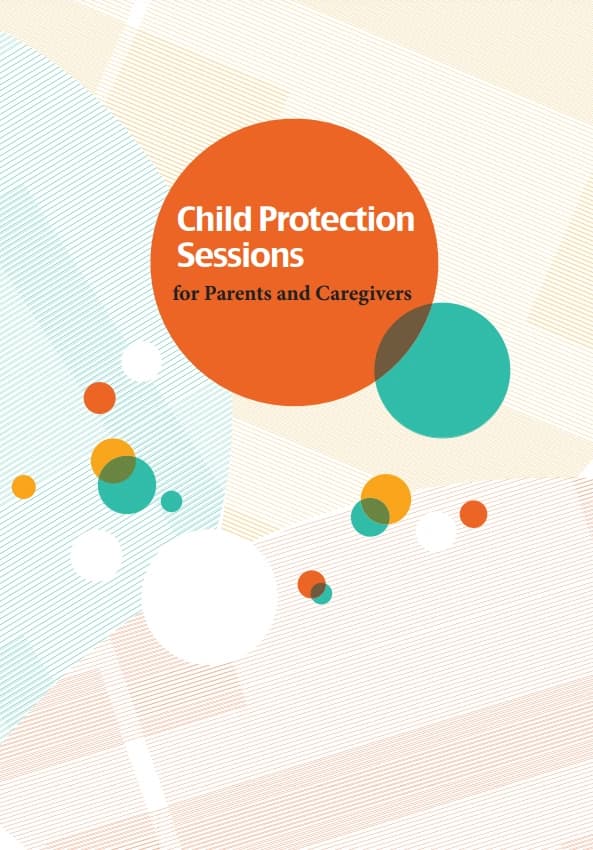 Child Protection Sessions

for Parents and Caregivers